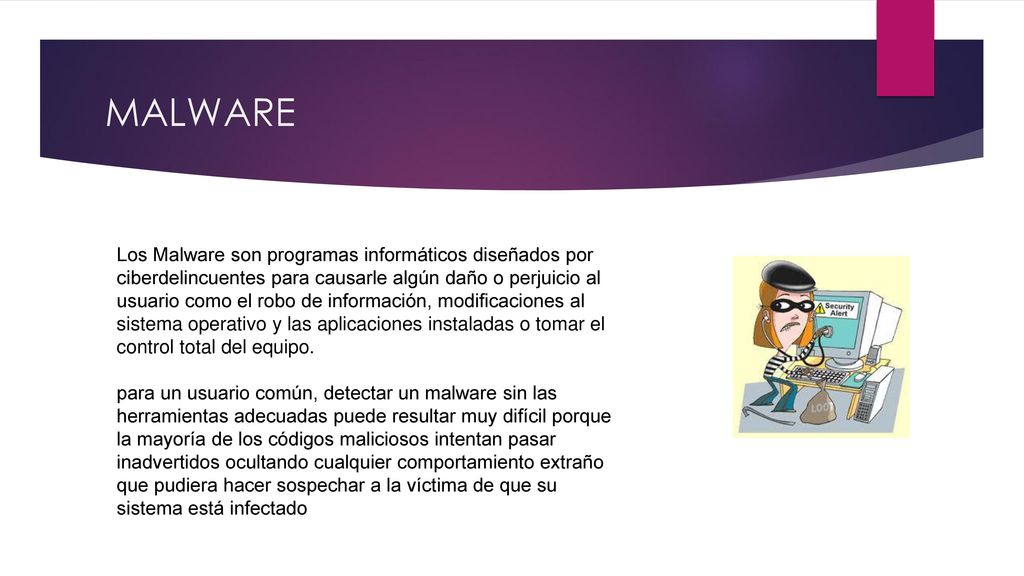 MALWARE

Los Malware son programas informáticos diseñados por ciberdelincuentes para causarle algún daño o perjuicio al usuario como el robo de información, modificaciones al sistema operativo y las aplicaciones instaladas o tomar el control total del equipo.

para un usuario común, detectar un malware sin las herramientas adecuadas puede resultar muy difícil porque la mayoría de los códigos maliciosos intentan pasar inadvertidos ocultando cualquier comportamiento extraño que pudiera hacer sospechar a la víctima de que su sistema está infectado

Security Alert

LOOT